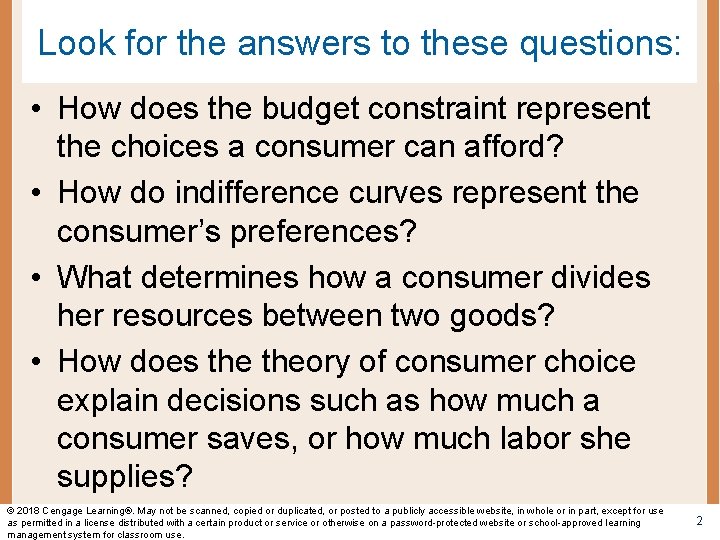 Look for the answers to these questions:

• How does the budget constraint represent the choices a consumer can afford?

• How do indifference curves represent the consumer's preferences?

• What determines how a consumer divides her resources between two goods?

• How does the theory of consumer choice explain decisions such as how much a consumer saves, or how much labor she supplies?

© 2018 Cengage Learning®. May not be scanned, copied or duplicated, or posted to a publicly accessible website, in whole or in part, except for use as permitted in a license distributed with a certain product or service or otherwise on a password-protected website or school-approved learning management system for classroom use.

2